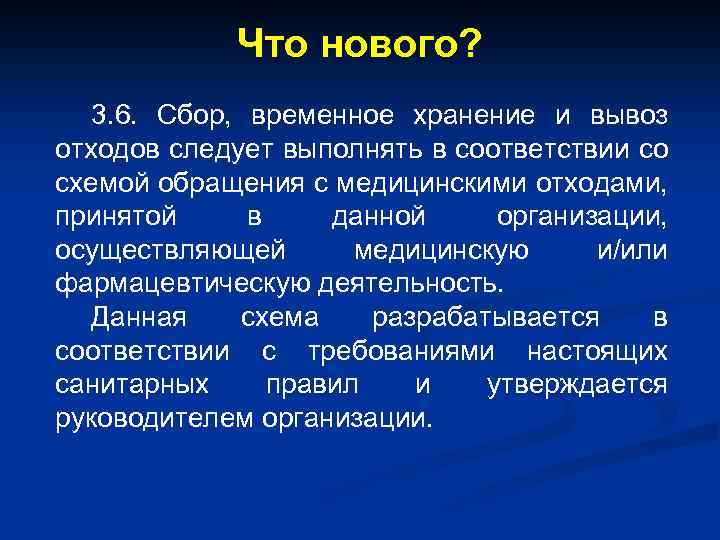 Что нового?

3.6. Сбор, временное хранение и вывоз отходов следует выполнять в соответствии со схемой обращения с медицинскими отходами, принятой в данной организации, осуществляющей медицинскую и/или фармацевтическую деятельность.

Данная схема разрабатывается в соответствии с требованиями настоящих санитарных правил и утверждается руководителем организации.